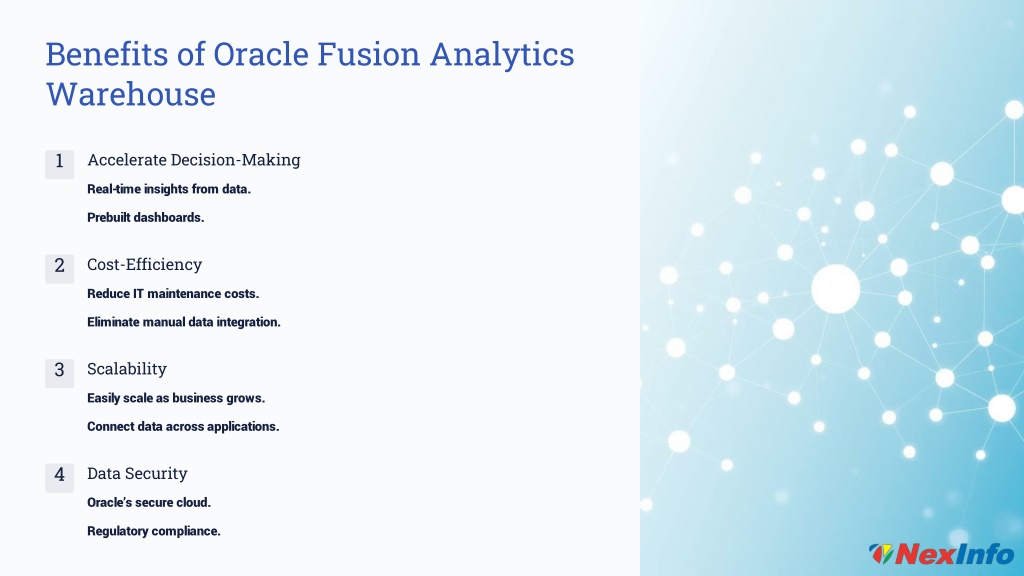 Benefits of Oracle Fusion Analytics Warehouse

1
Accelerate Decision-Making

Real-time insights from data.

Prebuilt dashboards.

2
Cost-Efficiency

Reduce IT maintenance costs.

Eliminate manual data integration.

3
Scalability

Easily scale as business grows.

Connect data across applications.

4
Data Security

Oracle's secure cloud.

Regulatory compliance.

NexInfo